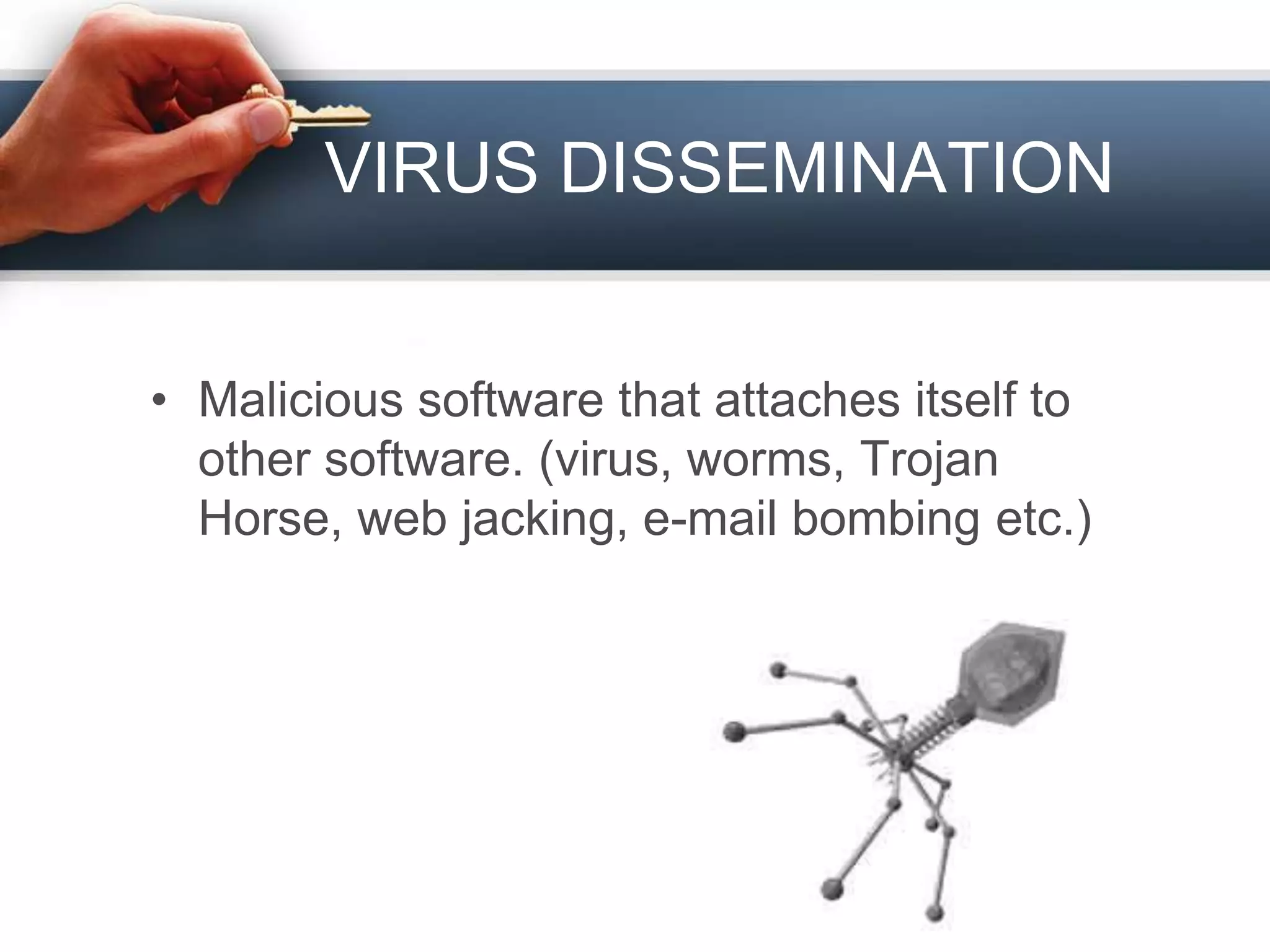 VIRUS DISSEMINATION

• Malicious software that attaches itself to other software. (virus, worms, Trojan Horse, web jacking, e-mail bombing etc.)